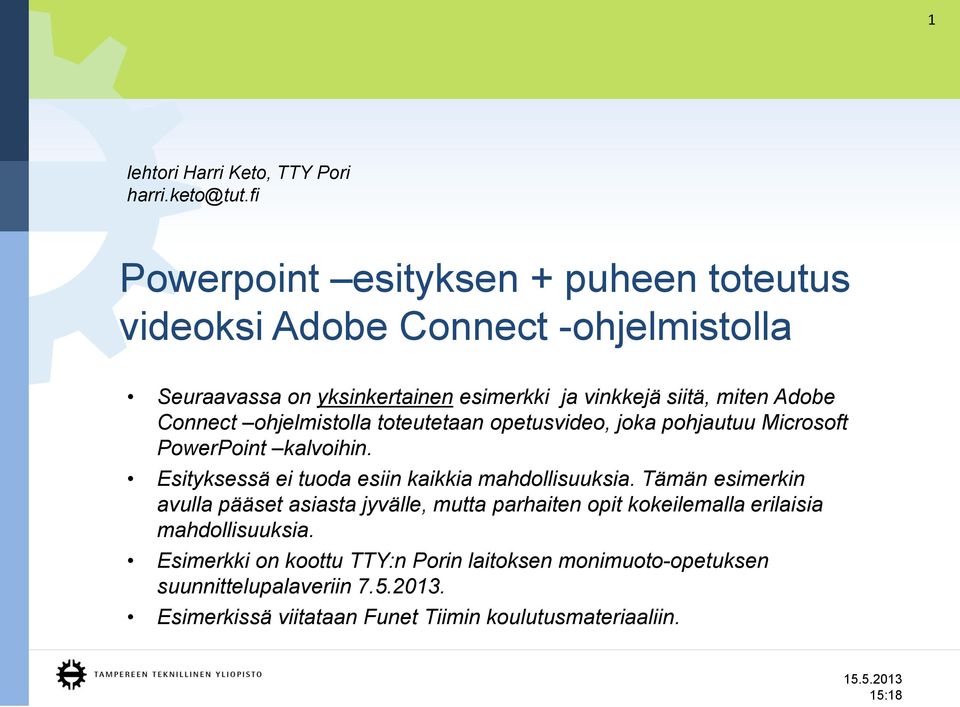 1

lehtori Harri Keto, TTY Pori
harri.keto@tut.fi

Powerpoint –esityksen + puheen toteutus videoksi Adobe Connect -ohjelmistolla

• Seuraavassa on yksinkertainen esimerkki ja vinkkejä siitä, miten Adobe Connect –ohjelmistolla toteutetaan opetusvideo, joka pohjautuu Microsoft PowerPoint –kalvoihin.
• Esityksessä ei tuoda esiin kaikkia mahdollisuuksia. Tämän esimerkin avulla pääset asiasta jyvälle, mutta parhaiten opit kokeilemalla erilaisia mahdollisuuksia.
• Esimerkki on koottu TTY:n Porin laitoksen monimuoto-opetuksen suunnittelupalaveriin 7.5.2013.
• Esimerkissä viitataan Funet Tiimin koulutusmateriaaliin.

TAMPEREEN TEKNILLINEN YLIOPISTO

15.5.2013
15:18